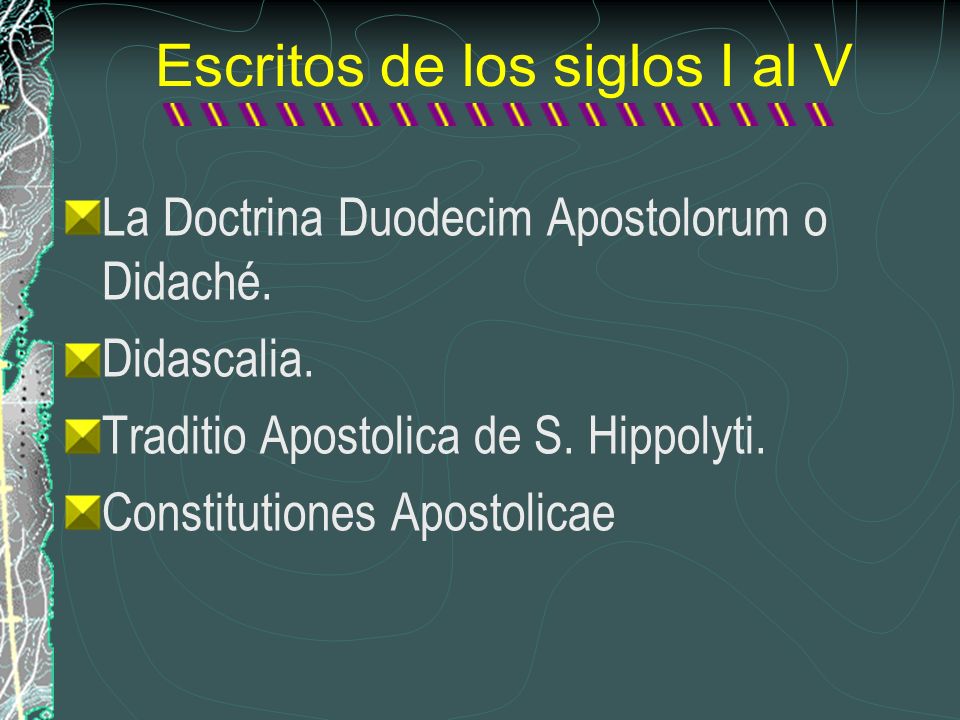 Escritos de los siglos I al V

La Doctrina Duodecim Apostolorum o Didaché.

Didascalia.

Traditio Apostolica de S. Hippolyti.

Constitutiones Apostolicae